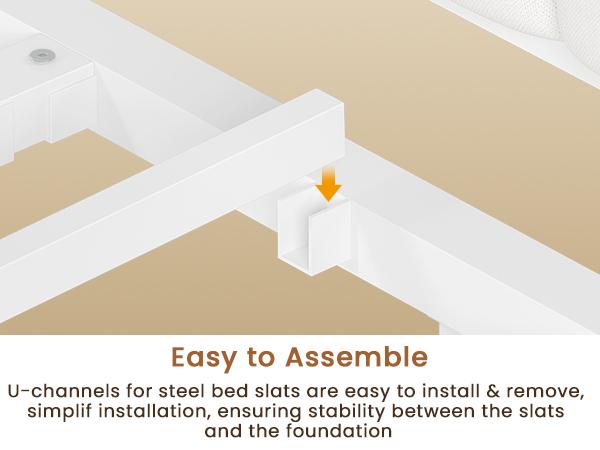 Easy to Assemble

U-channels for steel bed slats are easy to install & remove, simplif installation, ensuring stability between the slats and the foundation